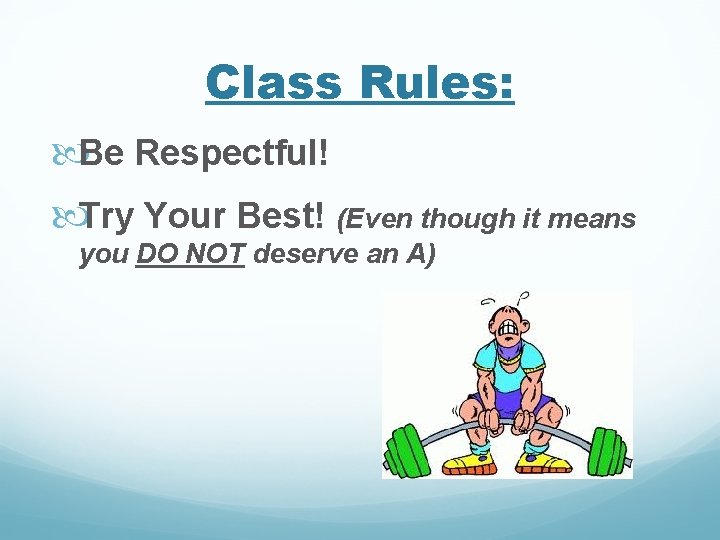 Class Rules:

Be Respectful!

Try Your Best! (Even though it means you DO NOT deserve an A)